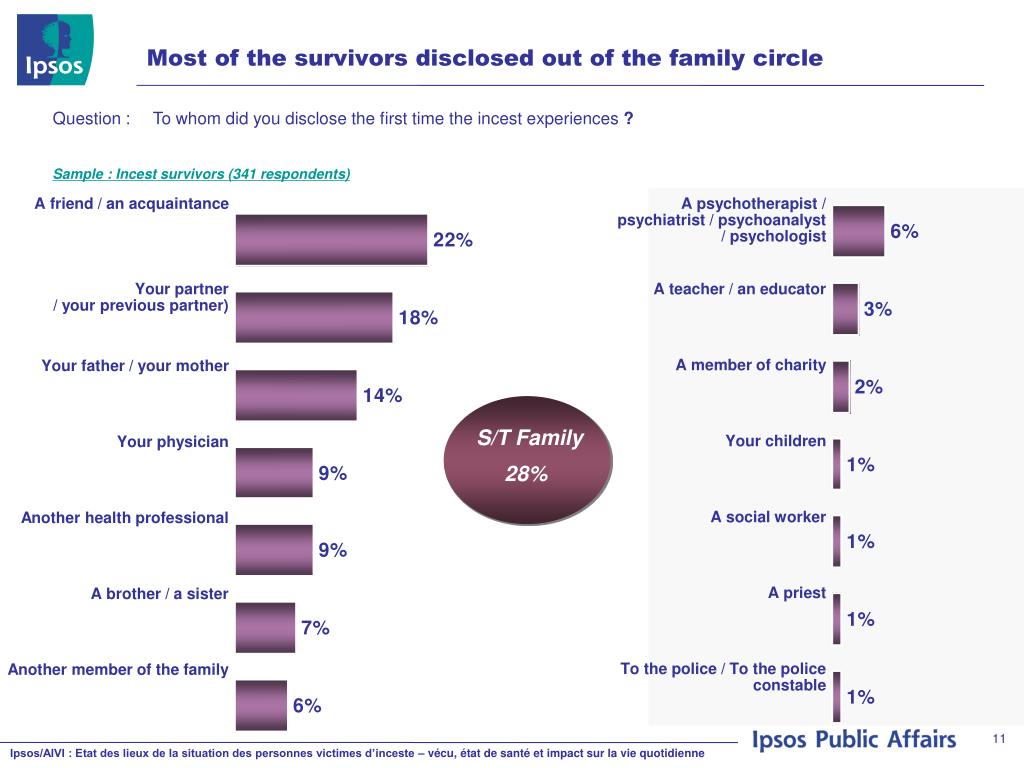 Ipsos

Most of the survivors disclosed out of the family circle

Question : To whom did you disclose the first time the incest experiences ?

Sample : Incest survivors (341 respondents)

A friend / an acquaintance 22%

Your partner / your previous partner) 18%

Your father / your mother 14%

Your physician 9%

Another health professional 9%

A brother / a sister 7%

Another member of the family 6%

S/T Family 28%

A psychotherapist / psychiatrist / psychoanalyst / psychologist 6%

A teacher / an educator 3%

A member of charity 2%

Your children 1%

A social worker 1%

A priest 1%

To the police / To the police constable 1%

Ipsos/AIVI : Etat des lieux de la situation des personnes victimes d'inceste – vécu, état de santé et impact sur la vie quotidienne

Ipsos Public Affairs

11